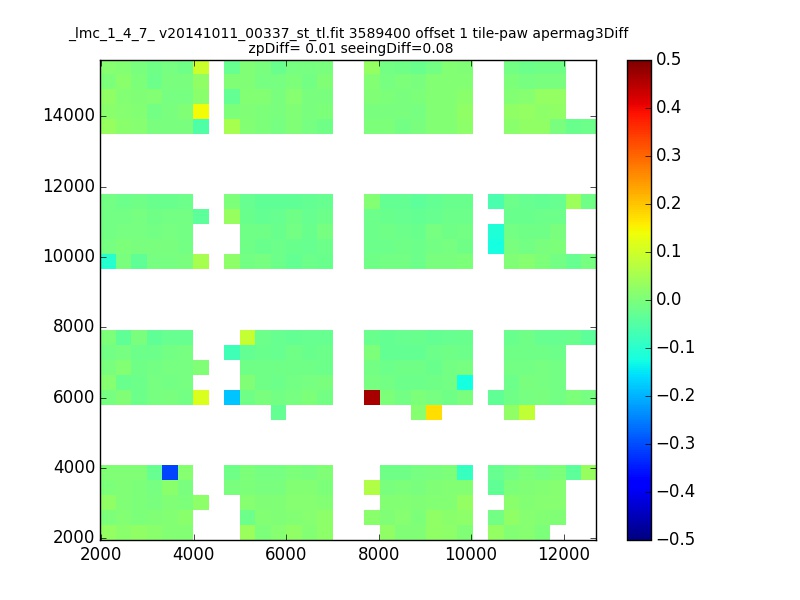 _lmc_1_4_7_ v20141011_00337_st_tl.fit 3589400 offset 1 tile-paw apermag3Diff
zpDiff= 0.01 seeingDiff=0.08

14000
12000
10000
8000
6000
4000
2000

2000 4000 6000 8000 10000 12000

0.5
0.4
0.3
0.2
0.1
0.0
−0.1
−0.2
−0.3
−0.4
−0.5